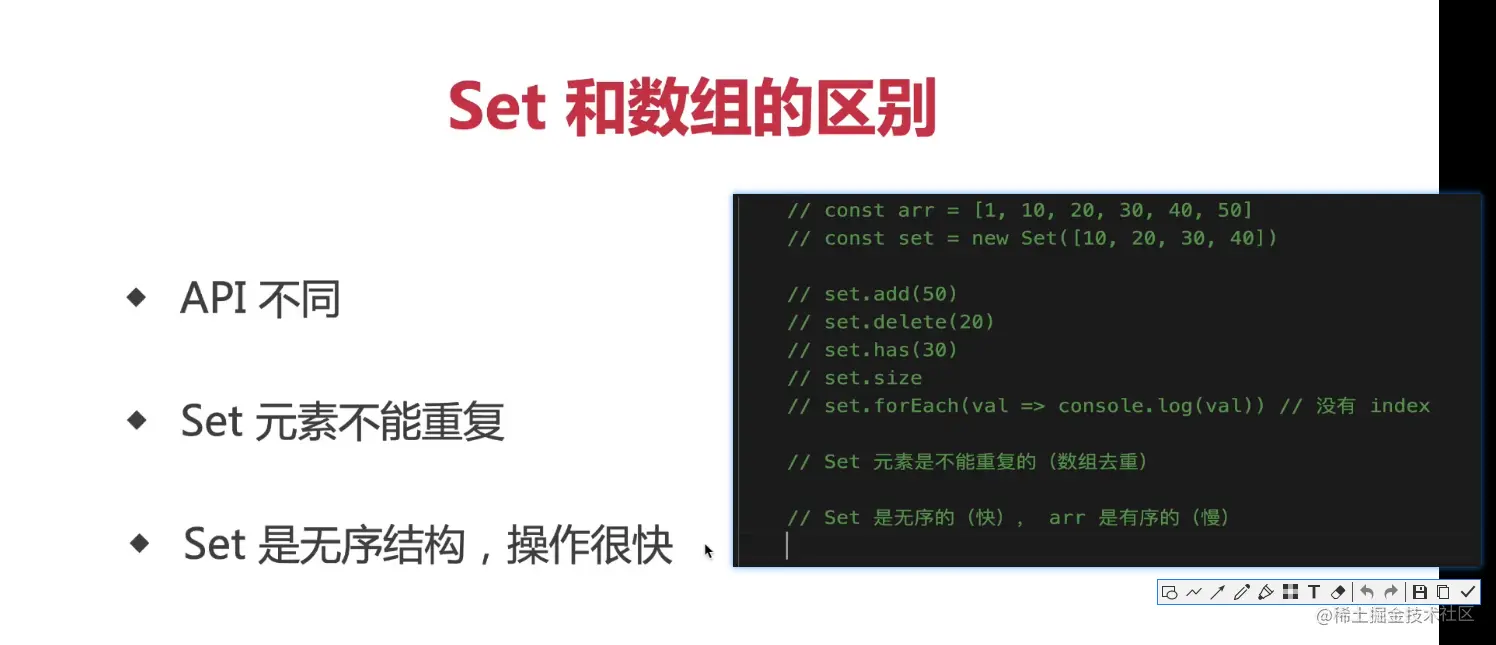 Set 和数组的区别

◆ API 不同

◆ Set 元素不能重复

◆ Set 是无序结构，操作很快

// const arr = [1, 10, 20, 30, 40, 50]
// const set = new Set([10, 20, 30, 40])

// set.add(50)
// set.delete(20)
// set.has(30)
// set.size
// set.forEach(val => console.log(val)) // 没有 index

// Set 元素是不能重复的（数组去重）

// Set 是无序的（快）， arr 是有序的（慢）

T

@稀土掘金技术社区